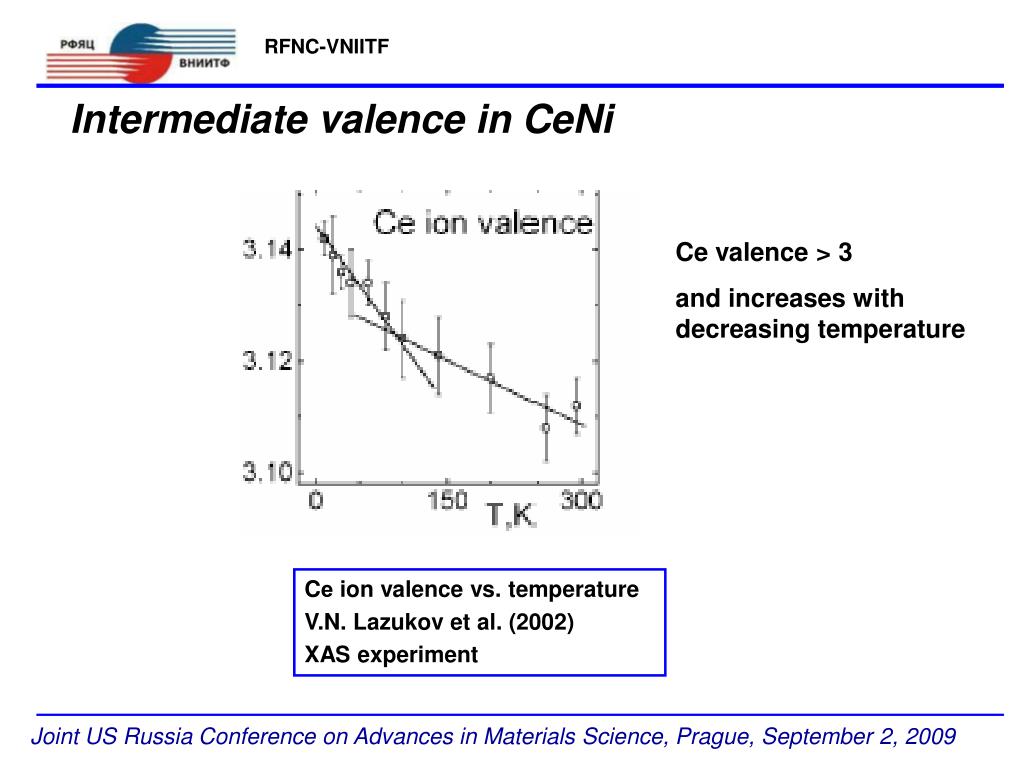 РФЯЦ ВНИИТФ

RFNC-VNIITF

Intermediate valence in CeNi

Ce ion valence

3.14

3.12

3.10

0

150

300

T,K

Ce valence > 3

and increases with decreasing temperature

Ce ion valence vs. temperature
V.N. Lazukov et al. (2002)
XAS experiment

Joint US Russia Conference on Advances in Materials Science, Prague, September 2, 2009